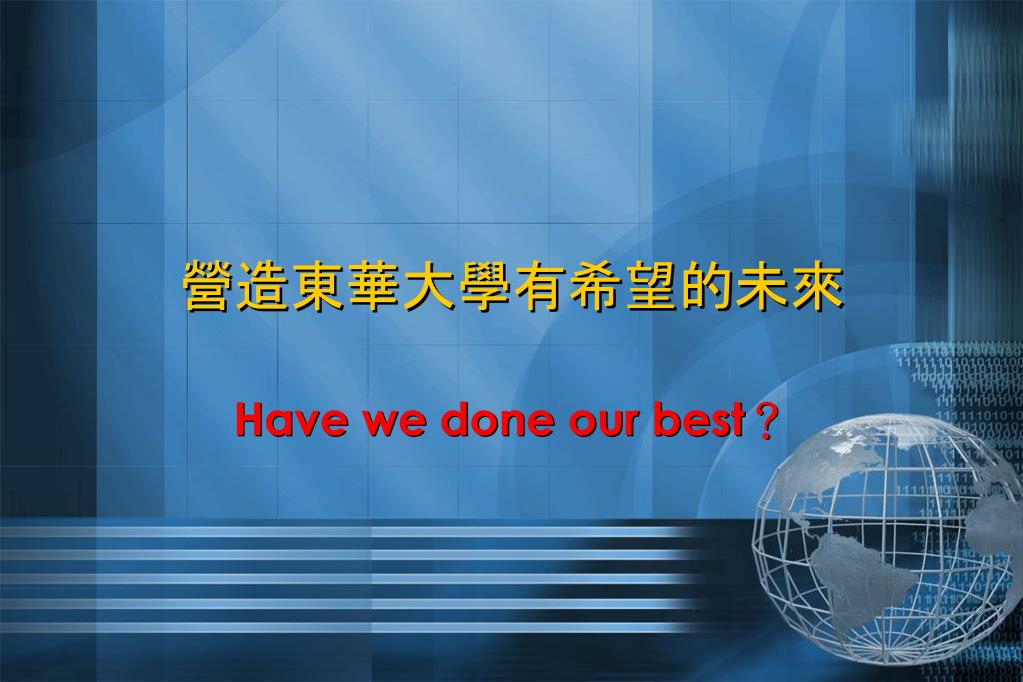 營造東華大學有希望的未來

Have we done our best？